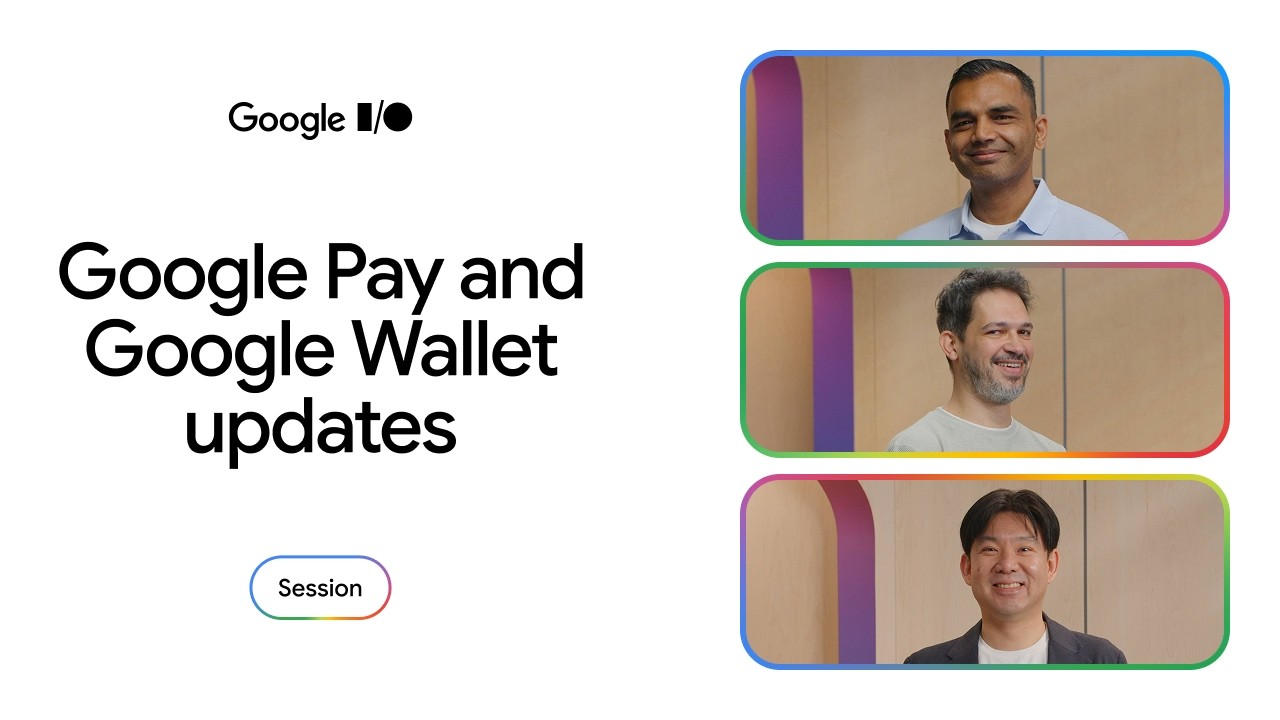 Google I/O

Google Pay and Google Wallet updates

Session